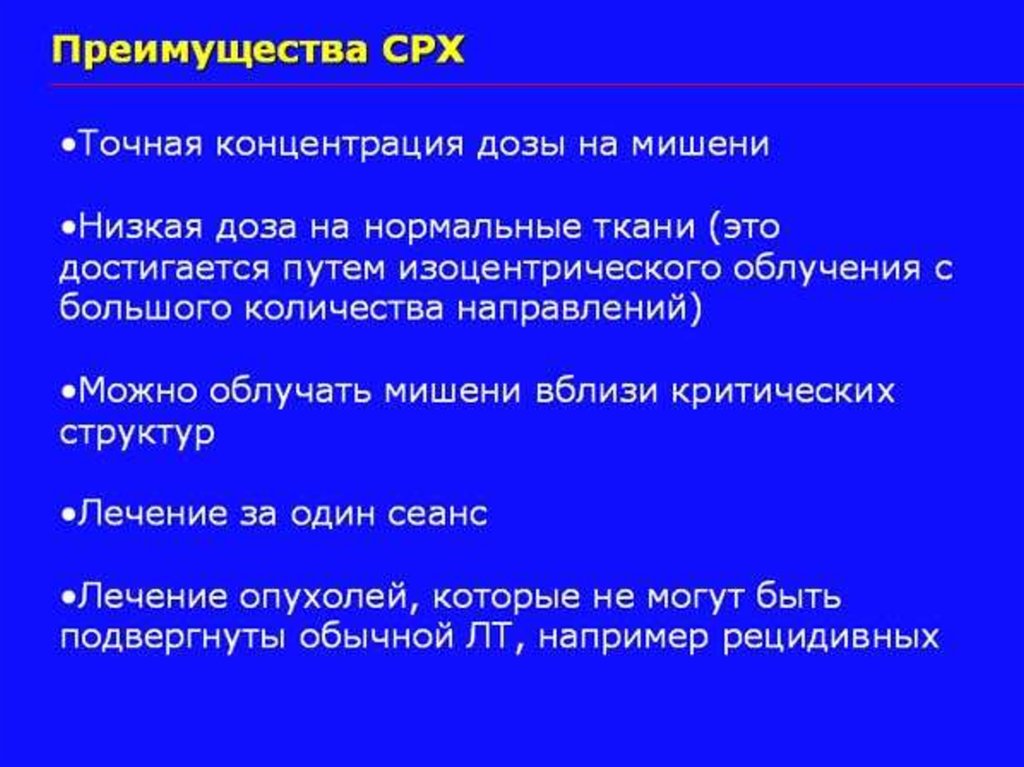 Преимущества СРХ

•Точная концентрация дозы на мишени

•Низкая доза на нормальные ткани (это достигается путем изоцентрического облучения с большого количества направлений)

•Можно облучать мишени вблизи критических структур

•Лечение за один сеанс

•Лечение опухолей, которые не могут быть подвергнуты обычной ЛТ, например рецидивных